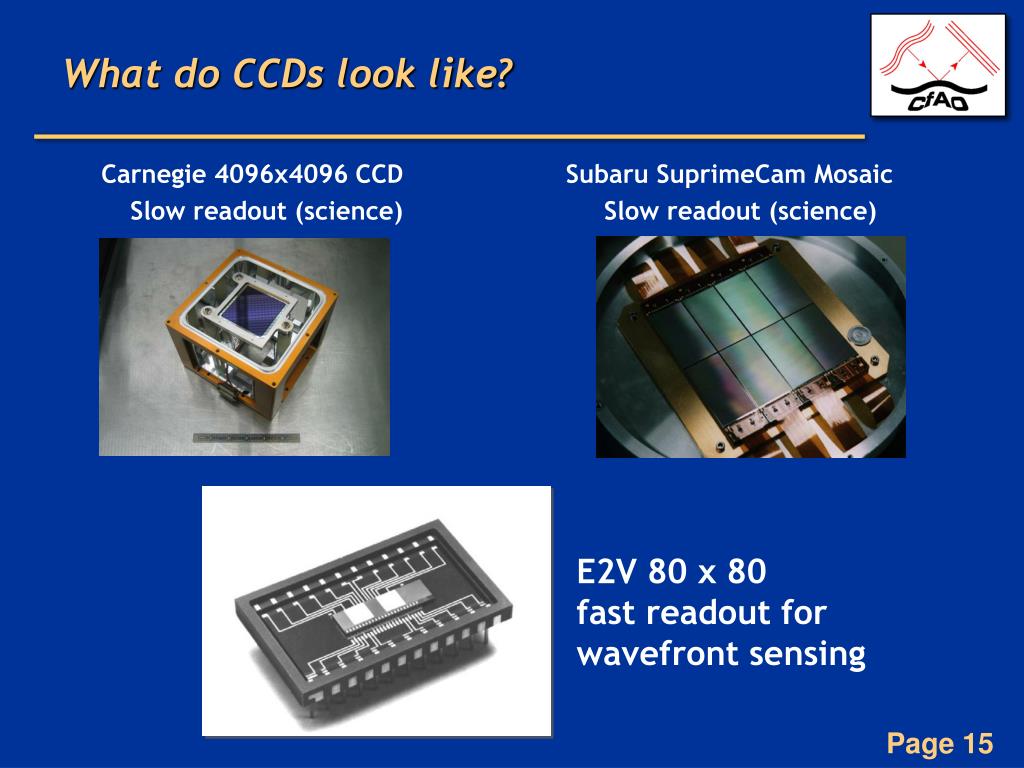 What do CCDs look like?

CfAO

Carnegie 4096x4096 CCD
Slow readout (science)

Subaru SuprimeCam Mosaic
Slow readout (science)

E2V 80 x 80
fast readout for
wavefront sensing

Page 15